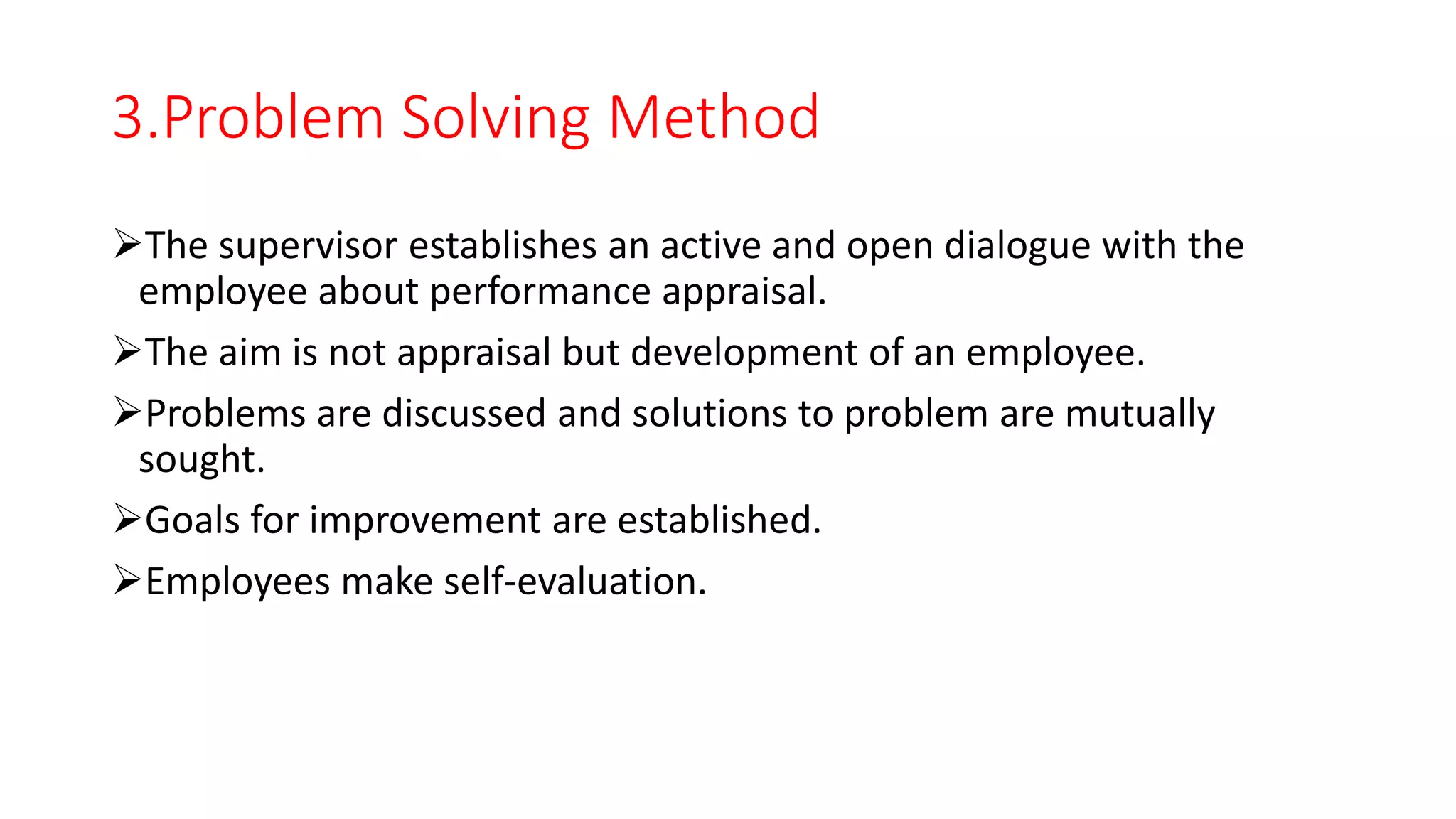 3.Problem Solving Method

➢The supervisor establishes an active and open dialogue with the employee about performance appraisal.

➢The aim is not appraisal but development of an employee.

➢Problems are discussed and solutions to problem are mutually sought.

➢Goals for improvement are established.

➢Employees make self-evaluation.